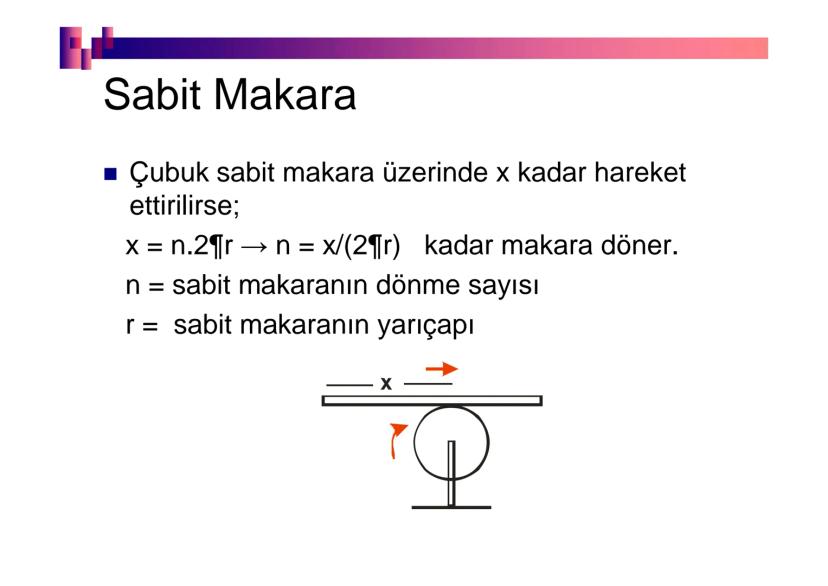 Sabit Makara

■ Çubuk sabit makara üzerinde x kadar hareket ettirilirse;

x = n.2¶r → n = x/(2¶r)   kadar makara döner.

n = sabit makaranın dönme sayısı

r =  sabit makaranın yarıçapı

x